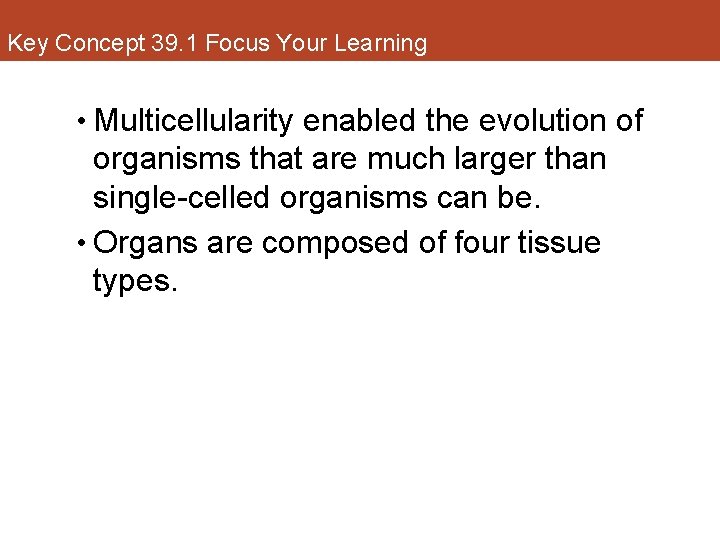 Key Concept 39.1 Focus Your Learning

• Multicellularity enabled the evolution of organisms that are much larger than single-celled organisms can be.

• Organs are composed of four tissue types.